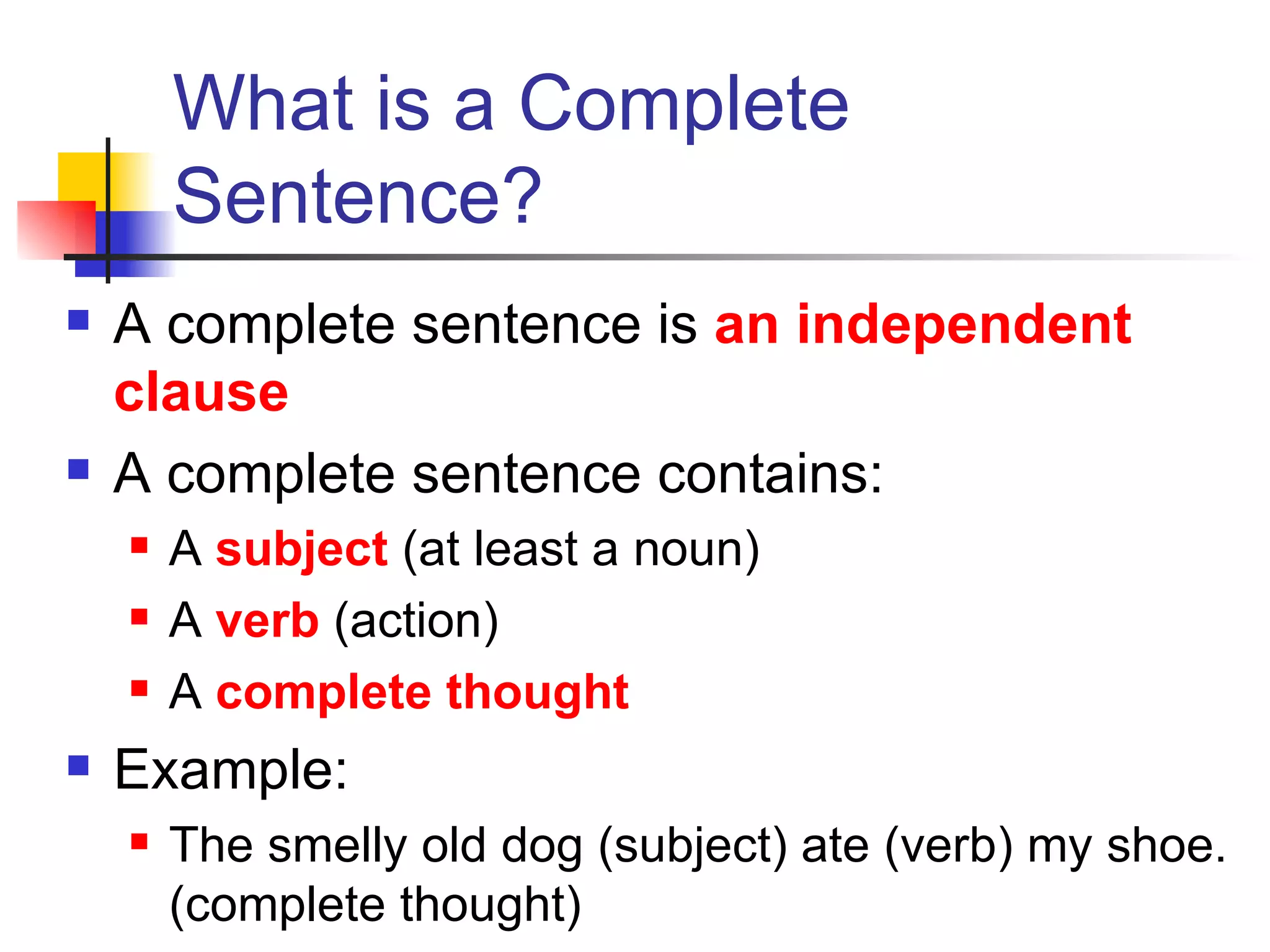 What is a Complete Sentence?

A complete sentence is an independent clause

A complete sentence contains:

A subject (at least a noun)

A verb (action)

A complete thought

Example:

The smelly old dog (subject) ate (verb) my shoe. (complete thought)